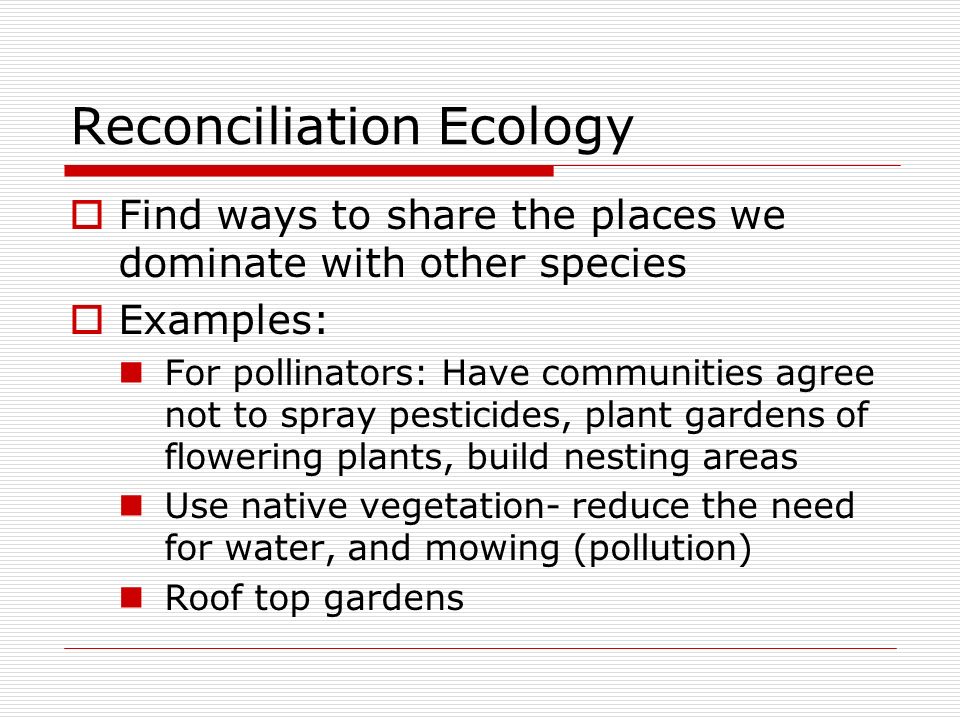 Reconciliation Ecology

Find ways to share the places we dominate with other species

Examples:

For pollinators: Have communities agree not to spray pesticides, plant gardens of flowering plants, build nesting areas

Use native vegetation- reduce the need for water, and mowing (pollution)

Roof top gardens